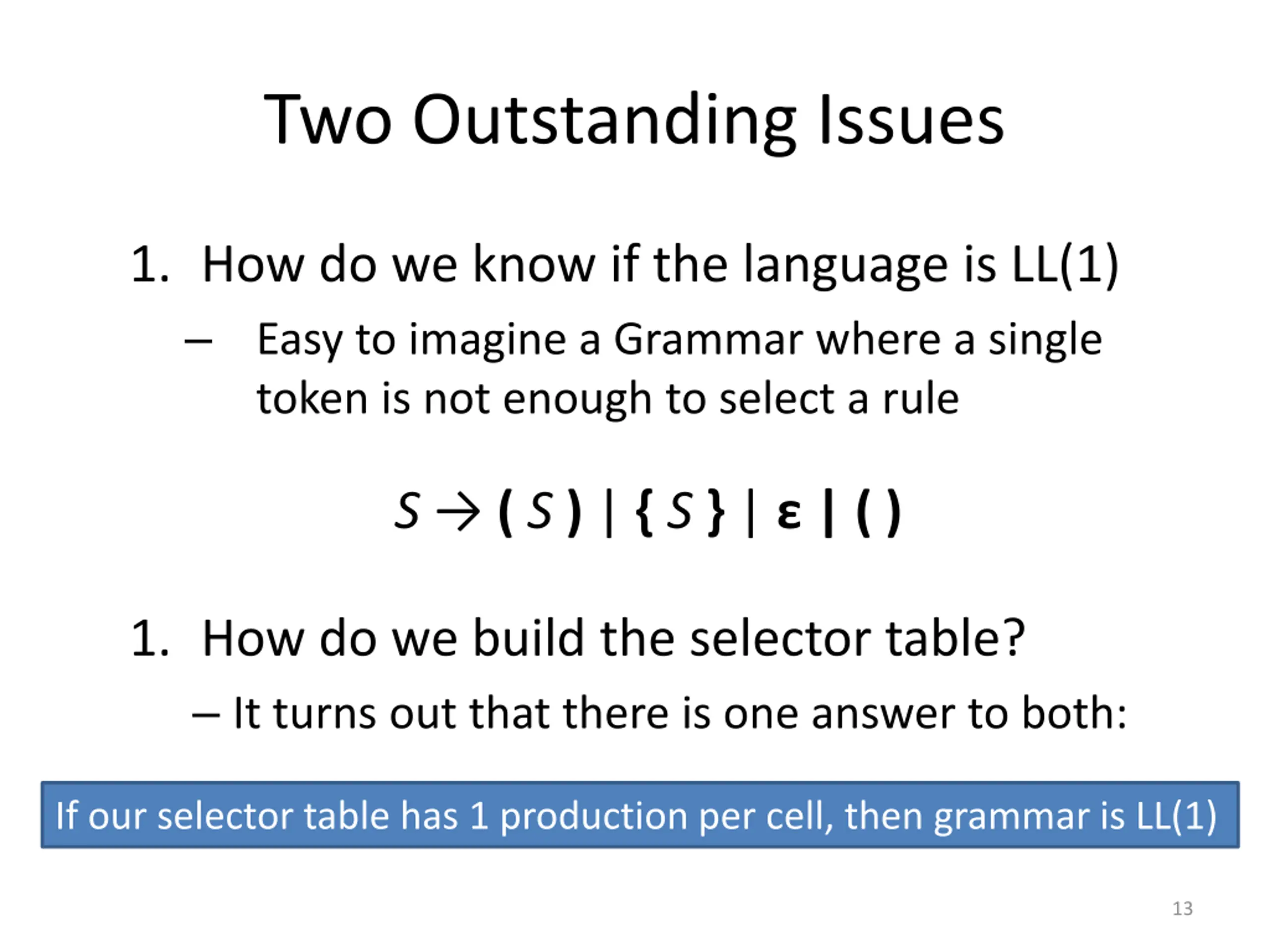 Two Outstanding Issues

1. How do we know if the language is LL(1)

– Easy to imagine a Grammar where a single token is not enough to select a rule

$S \rightarrow ( S ) \mid \{ S \} \mid \varepsilon \mid ( )$

1. How do we build the selector table?

– It turns out that there is one answer to both:

If our selector table has 1 production per cell, then grammar is LL(1)

13